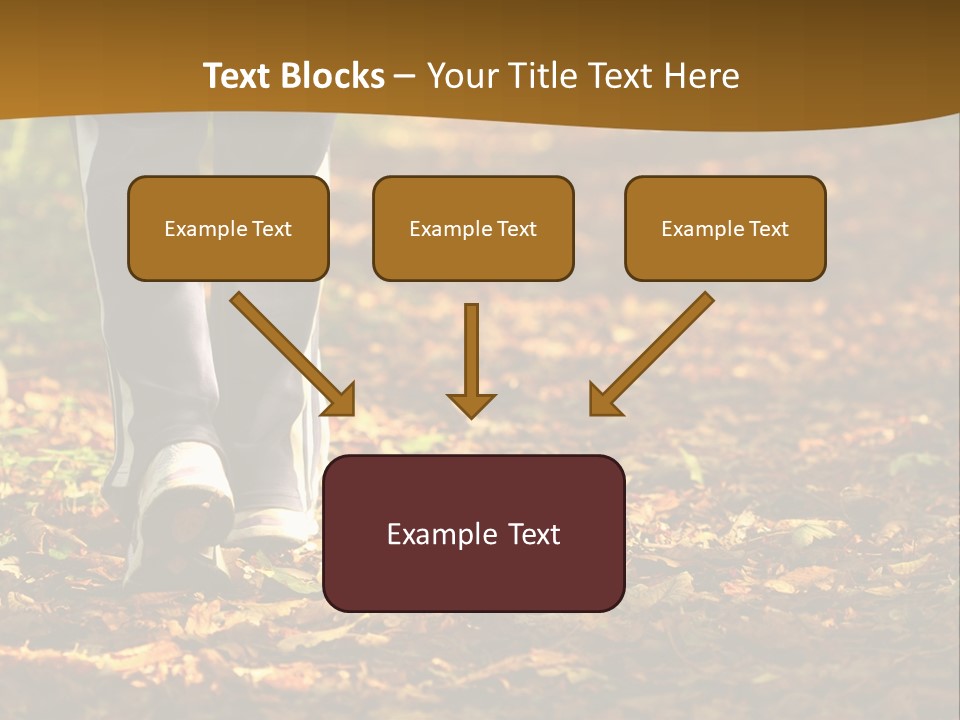 Text Blocks – Your Title Text Here

Example Text

Example Text

Example Text

Example Text